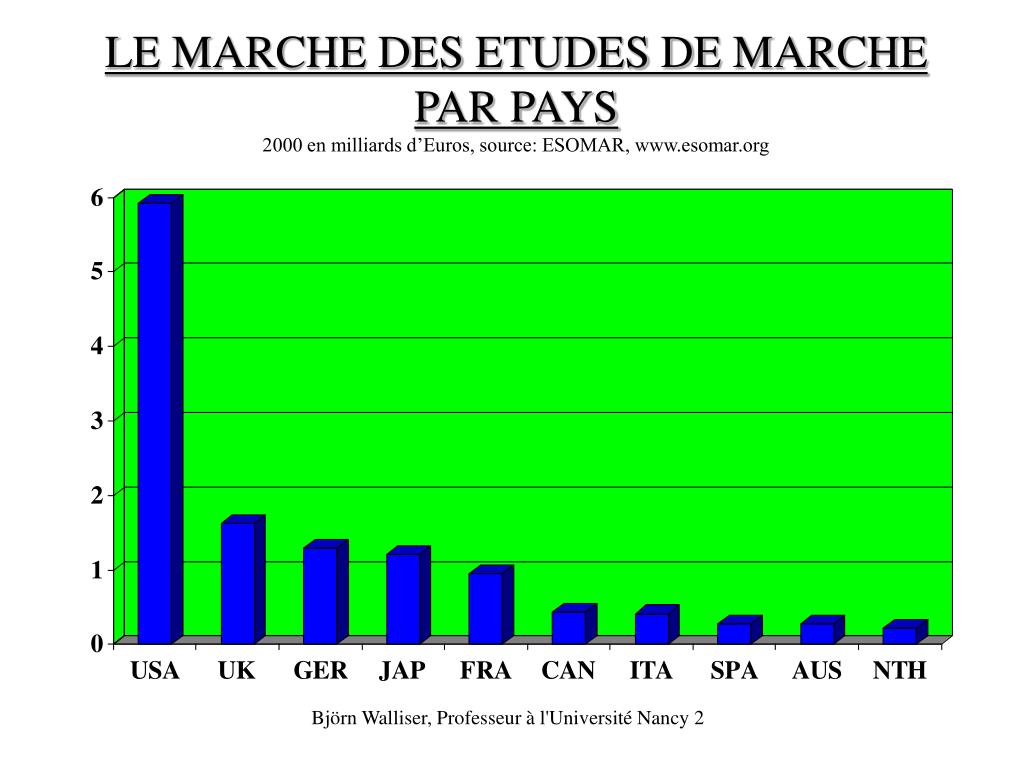 LE MARCHE DES ETUDES DE MARCHE PAR PAYS

2000 en milliards d’Euros, source: ESOMAR, www.esomar.org

6
5
4
3
2
1
0

USA UK GER JAP FRA CAN ITA SPA AUS NTH

Björn Walliser, Professeur à l'Université Nancy 2